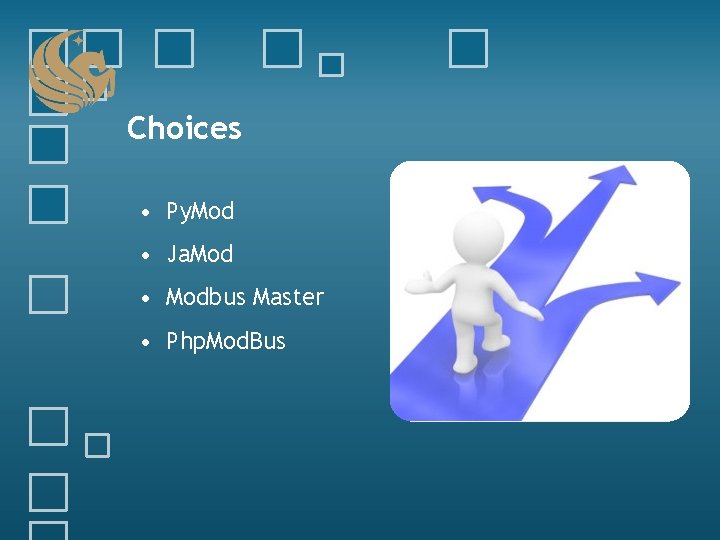 Choices

• PyMod
• JaMod
• Modbus Master
• PhpModBus